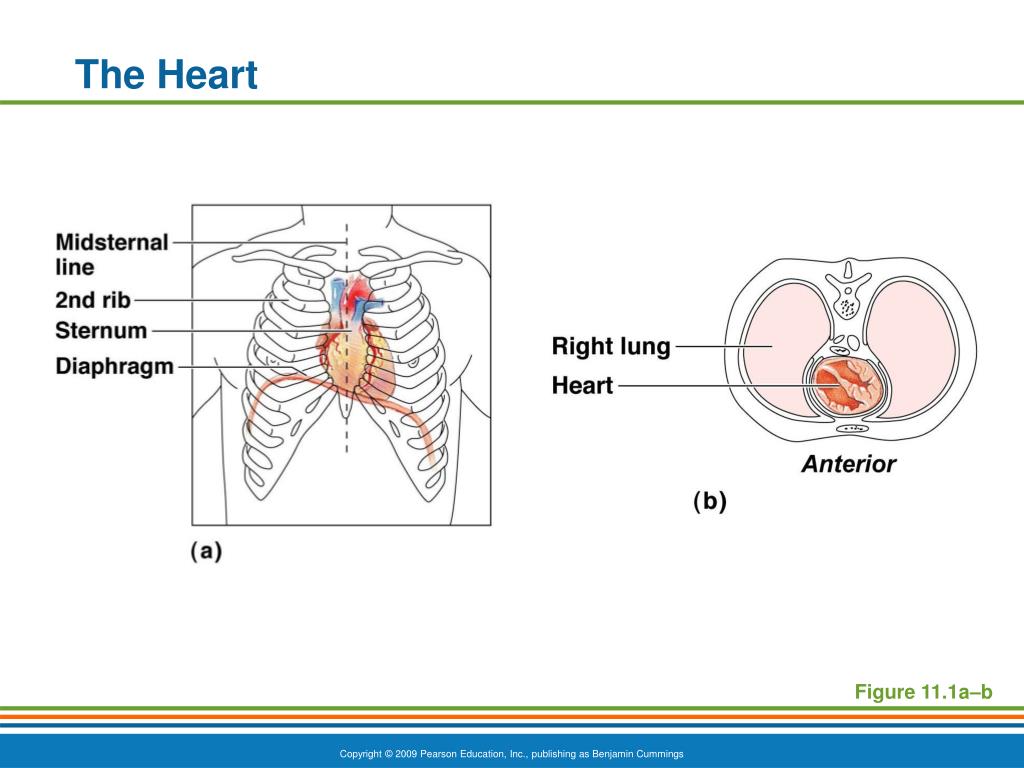 The Heart

Midsternal line
2nd rib
Sternum
Diaphragm

(a)

Right lung
Heart

Anterior

(b)

Figure 11.1a–b

Copyright © 2009 Pearson Education, Inc., publishing as Benjamin Cummings